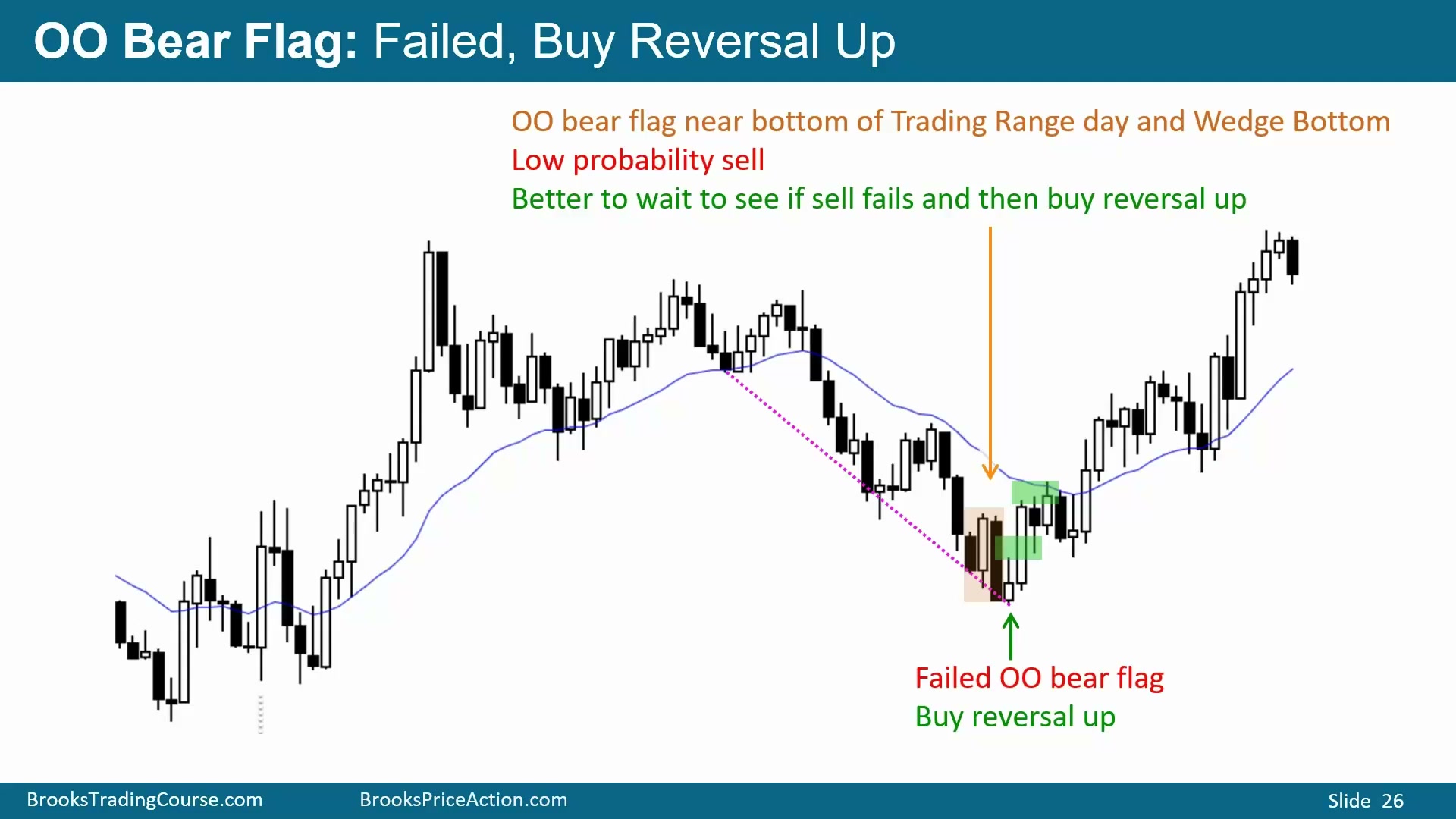 OO Bear Flag: Failed, Buy Reversal Up

OO bear flag near bottom of Trading Range day and Wedge Bottom
Low probability sell
Better to wait to see if sell fails and then buy reversal up

Failed OO bear flag
Buy reversal up

BrooksTradingCourse.com BrooksPriceAction.com Slide 26